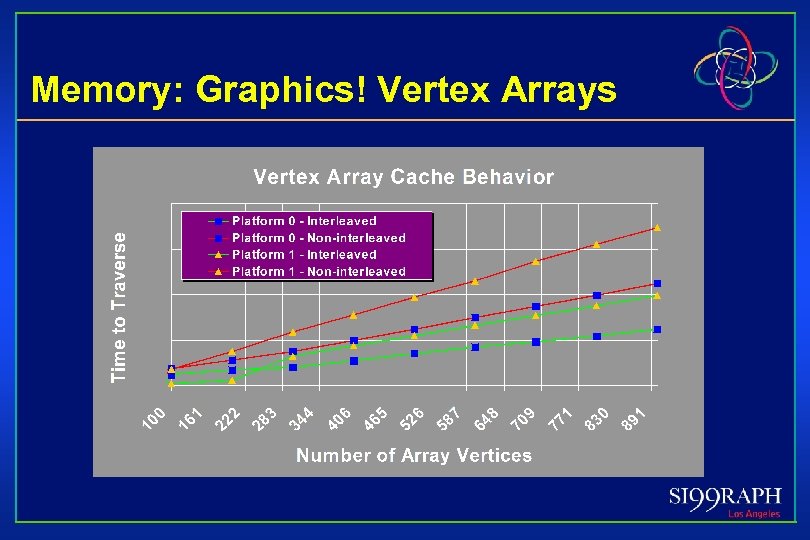 Memory: Graphics! Vertex Arrays

Vertex Array Cache Behavior

Platform 0 - Interleaved
Platform 0 - Non-interleaved
Platform 1 - Interleaved
Platform 1 - Non-interleaved

Time to Traverse

100 161 222 283 344 406 465 526 587 648 709 771 830 891

Number of Array Vertices

SI99RAPH
Los Angeles